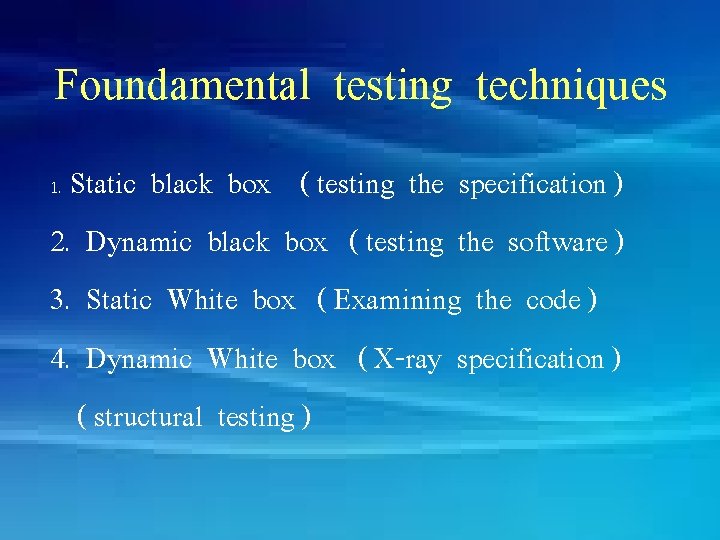 Foundamental testing techniques

1. Static black box （testing the specification）

2. Dynamic black box （testing the software）

3. Static White box （Examining the code）

4. Dynamic White box （X-ray specification）

（structural testing）